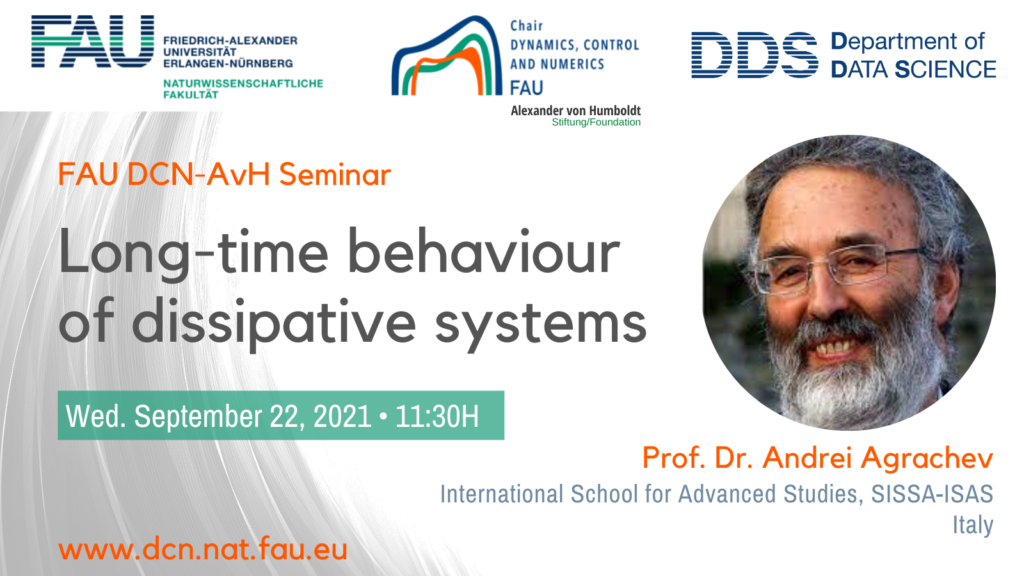 FAU FRIEDRICH-ALEXANDER UNIVERSITÄT ERLANGEN-NÜRNBERG
NATURWISSENSCHAFTLICHE FAKULTÄT

Chair
DYNAMICS, CONTROL AND NUMERICS
FAU
Alexander von Humboldt
Stiftung/Foundation

DDS Department of DATA SCIENCE

FAU DCN-AvH Seminar

Long-time behaviour of dissipative systems

Wed. September 22, 2021 • 11:30H

Prof. Dr. Andrei Agrachev
International School for Advanced Studies, SISSA-ISAS
Italy

www.dcn.nat.fau.eu